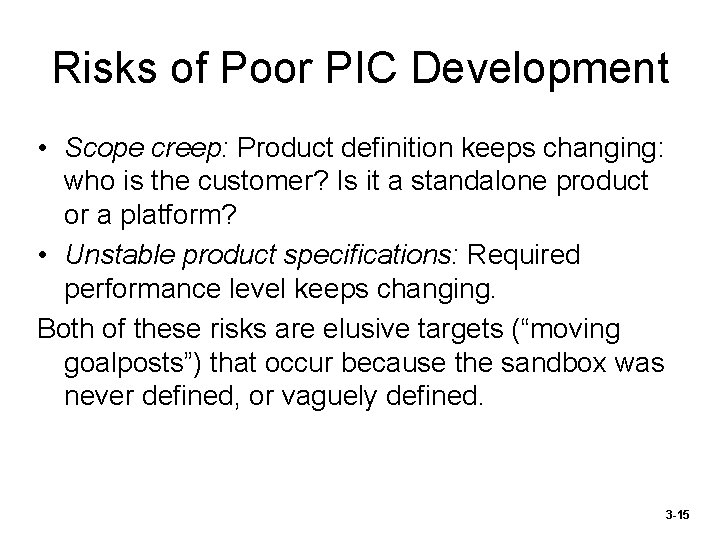 Risks of Poor PIC Development

• Scope creep: Product definition keeps changing: who is the customer? Is it a standalone product or a platform?

• Unstable product specifications: Required performance level keeps changing.

Both of these risks are elusive targets (“moving goalposts”) that occur because the sandbox was never defined, or vaguely defined.

3-15